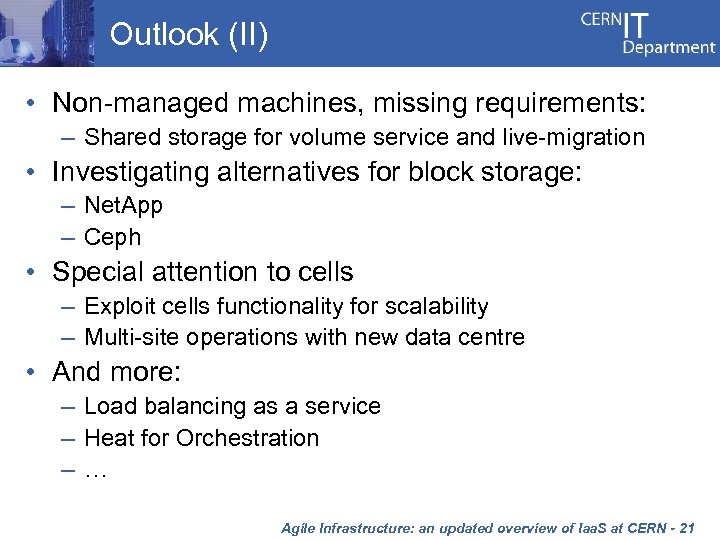 Outlook (II)

CERN IT Department

• Non-managed machines, missing requirements:
– Shared storage for volume service and live-migration
• Investigating alternatives for block storage:
– NetApp
– Ceph
• Special attention to cells
– Exploit cells functionality for scalability
– Multi-site operations with new data centre
• And more:
– Load balancing as a service
– Heat for Orchestration
– …

Agile Infrastructure: an updated overview of IaaS at CERN - 21